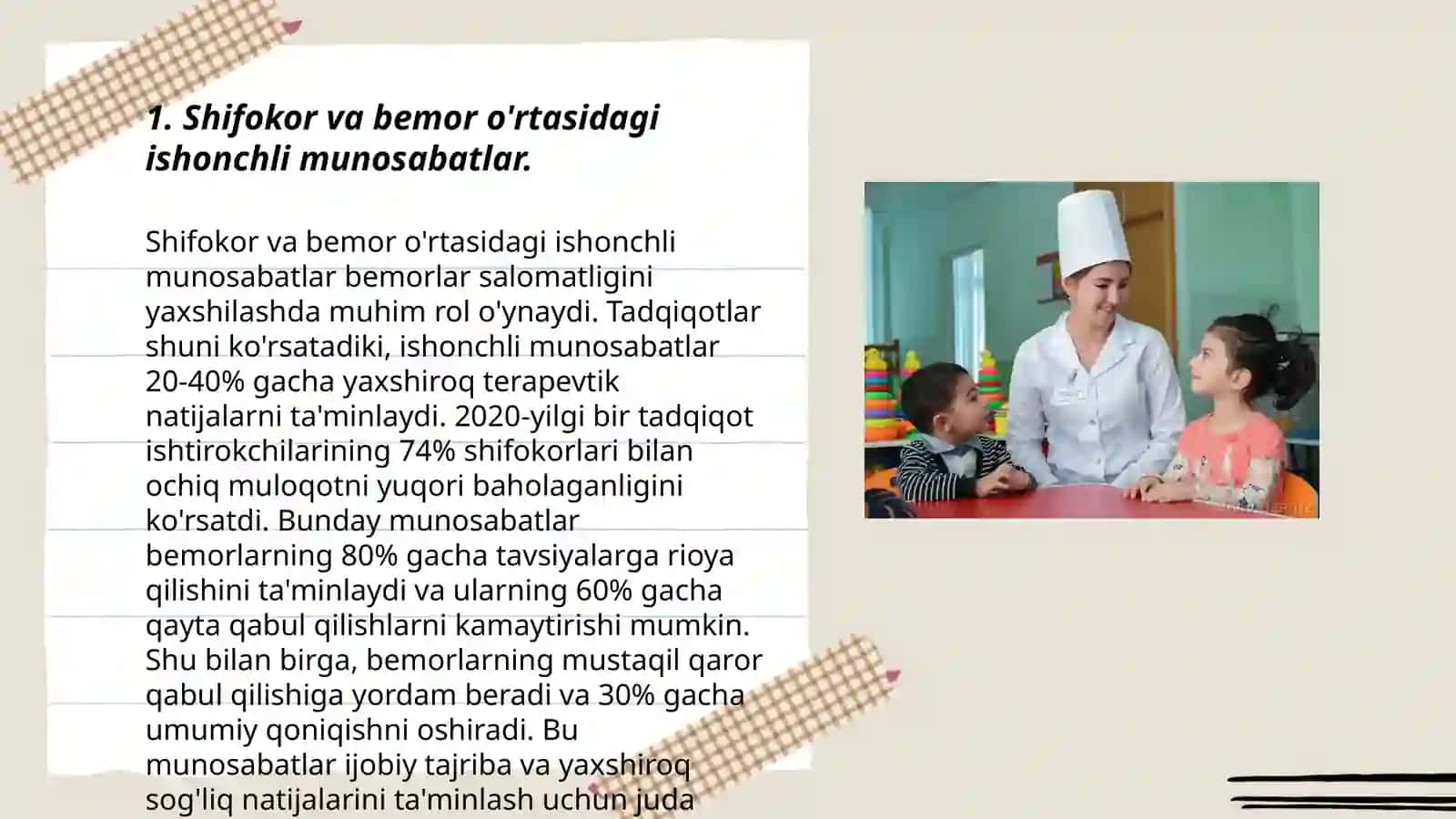 1. Shifokor va bemor o'rtasidagi ishonchli munosabatlar.

Shifokor va bemor o'rtasidagi ishonchli munosabatlar bemorlar salomatligini yaxshilashda muhim rol o'ynaydi. Tadqiqotlar shuni ko'rsatadiki, ishonchli munosabatlar 20-40% gacha yaxshiroq terapevtik natijalarni ta'minlaydi. 2020-yilgi bir tadqiqot ishtirokchilarining 74% shifokorlari bilan ochiq muloqotni yuqori baholaganligini ko'rsatdi. Bunday munosabatlar bemorlarning 80% gacha tavsiyalarga rioya qilishini ta'minlaydi va ularning 60% gacha qayta qabul qilishlarni kamaytirishi mumkin. Shu bilan birga, bemorlarning mustaqil qaror qabul qilishiga yordam beradi va 30% gacha umumiy qoniqishni oshiradi. Bu munosabatlar ijobiy tajriba va yaxshiroq sog'liq natijalarini ta'minlash uchun juda